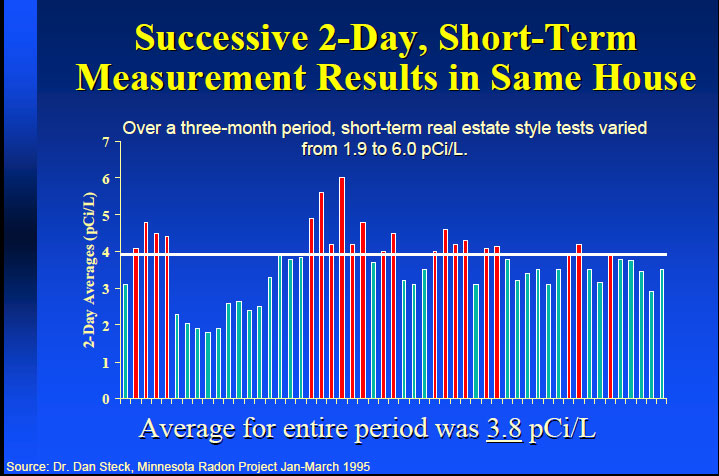 Successive 2-Day, Short-Term Measurement Results in Same House

Over a three-month period, short-term real estate style tests varied from 1.9 to 6.0 pCi/L.

2-Day Averages (pCi/L)

7
6
5
4
3
2
1
0

Average for entire period was 3.8 pCi/L

Source: Dr. Dan Steck, Minnesota Radon Project Jan-March 1995